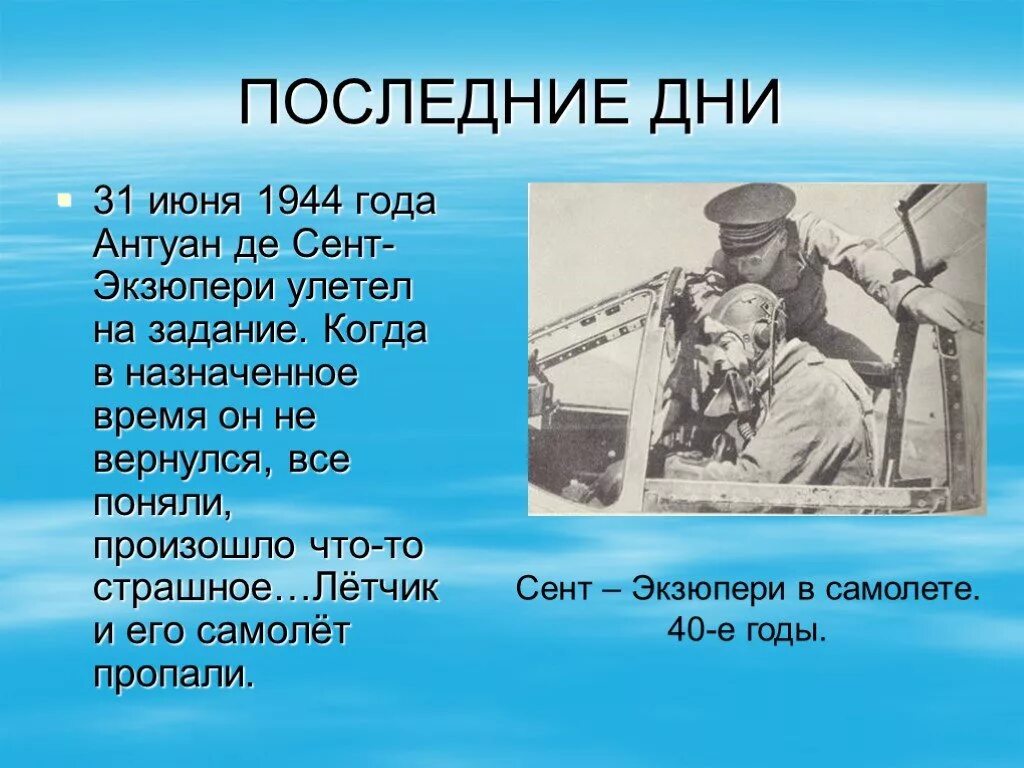 ПОСЛЕДНИЕ ДНИ

31 июня 1944 года Антуан де Сент-Экзюпери улетел на задание. Когда в назначенное время он не вернулся, все поняли, произошло что-то страшное…Лётчик и его самолёт пропали.

Сент – Экзюпери в самолете. 40-е годы.